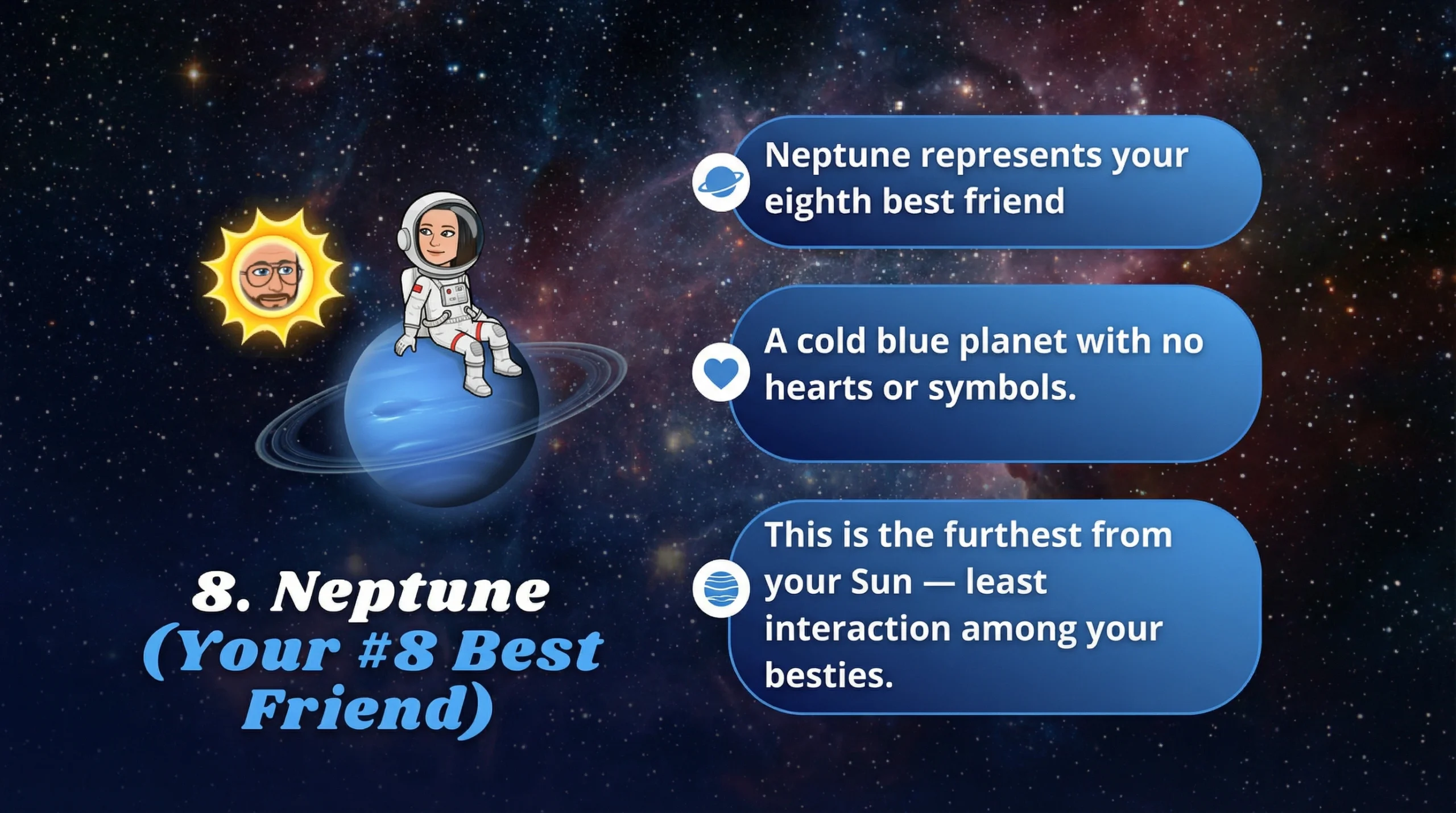 8. Neptune (Your #8 Best Friend)

Neptune represents your eighth best friend

A cold blue planet with no hearts or symbols.

This is the furthest from your Sun — least interaction among your besties.